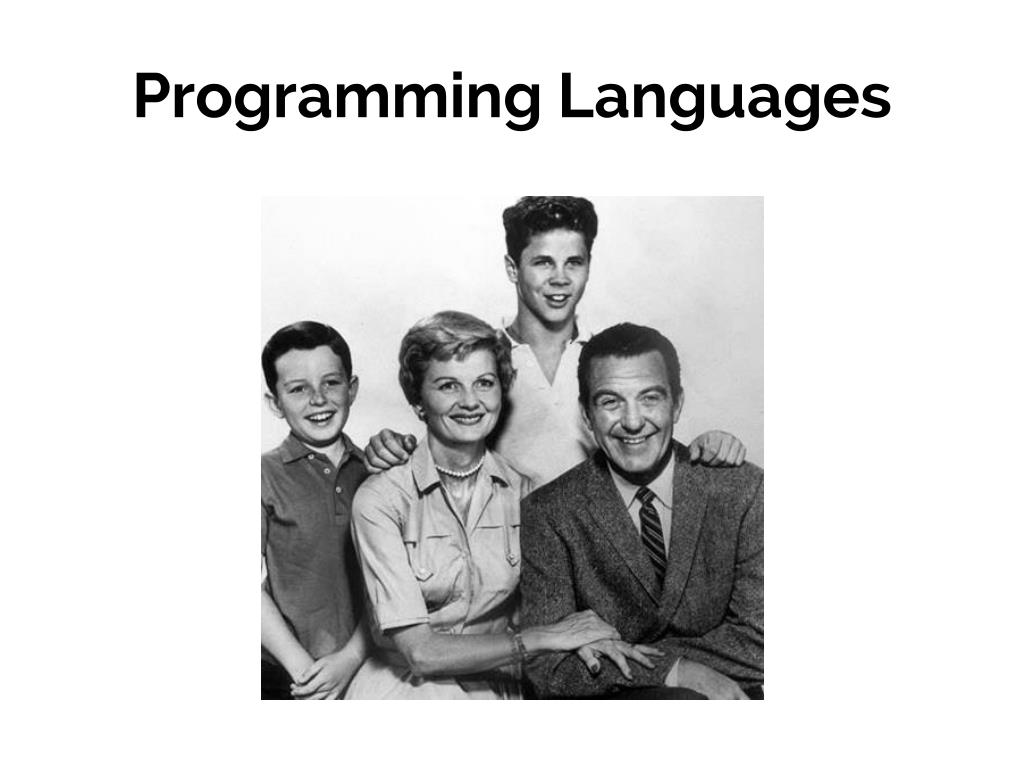 Programming Languages